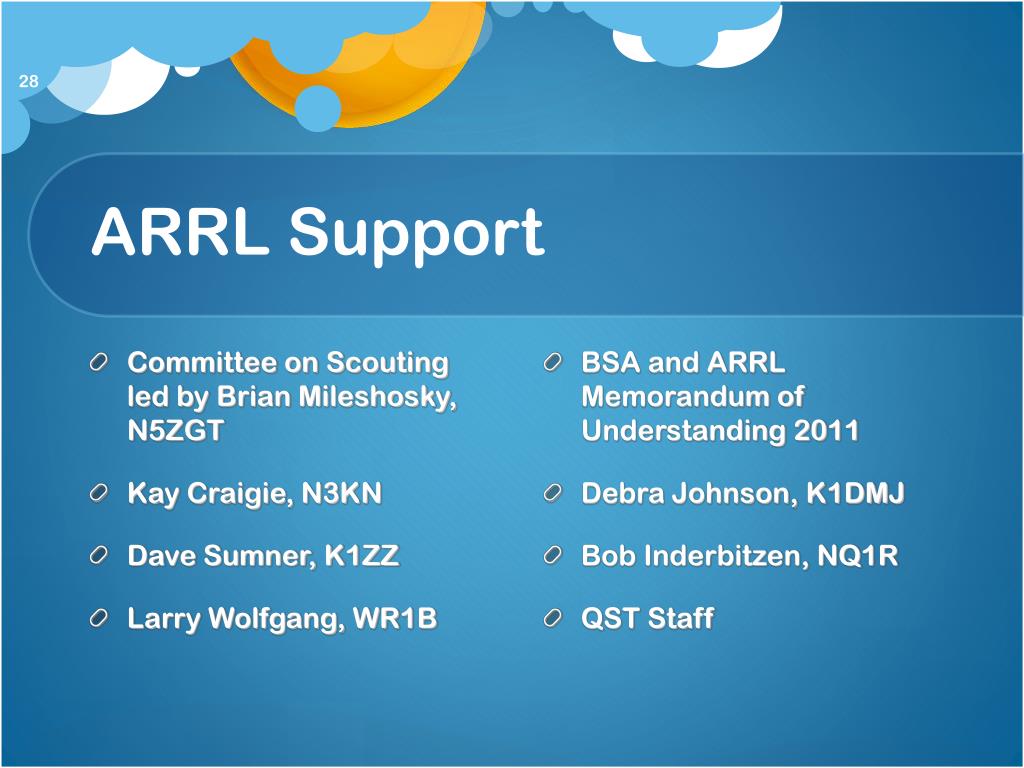 28

ARRL Support

Committee on Scouting led by Brian Mileshosky, N5ZGT

Kay Craigie, N3KN

Dave Sumner, K1ZZ

Larry Wolfgang, WR1B

BSA and ARRL Memorandum of Understanding 2011

Debra Johnson, K1DMJ

Bob Inderbitzen, NQ1R

QST Staff